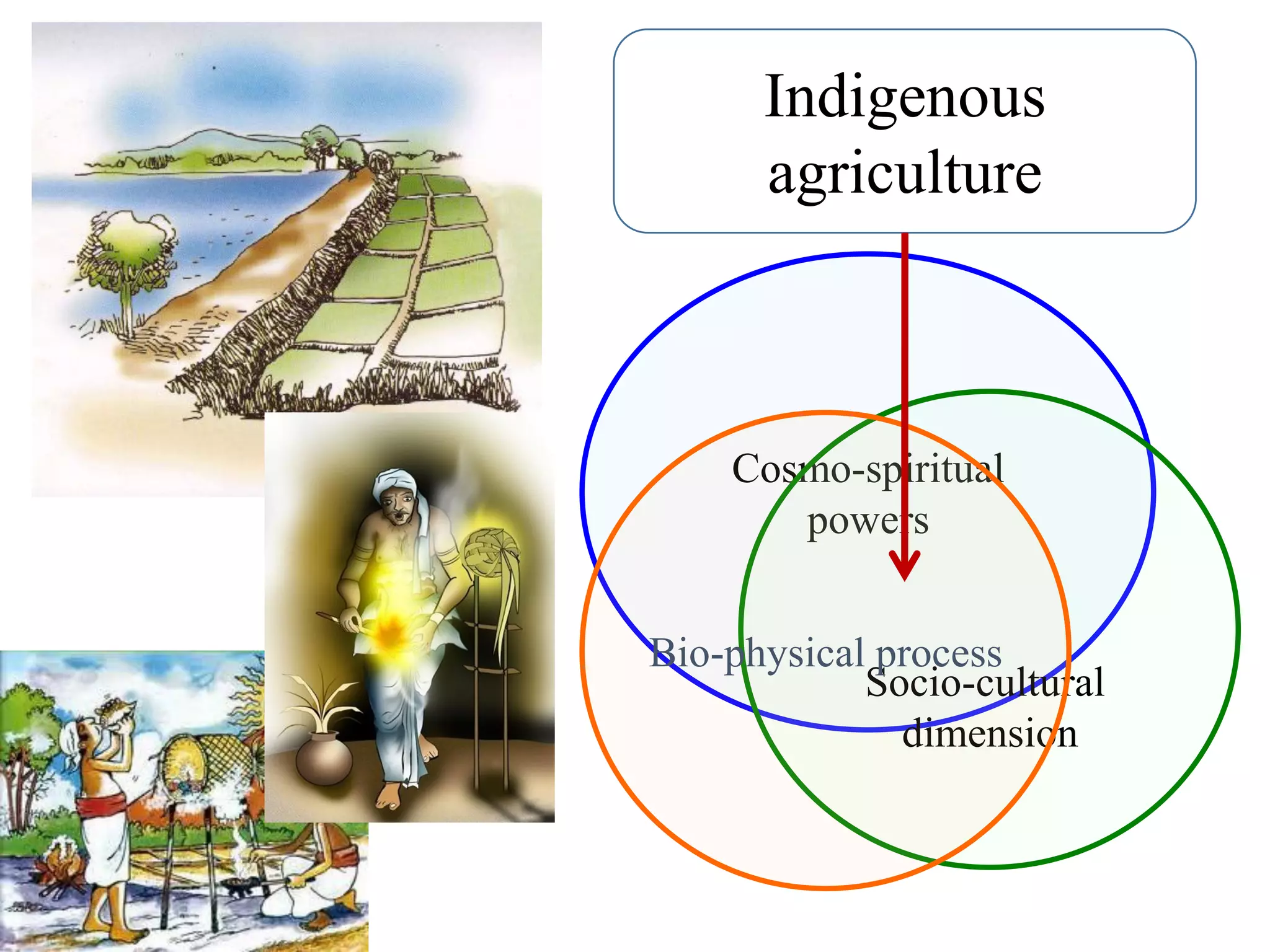 Indigenous agriculture

Cosmo-spiritual powers

Bio-physical process

Socio-cultural dimension